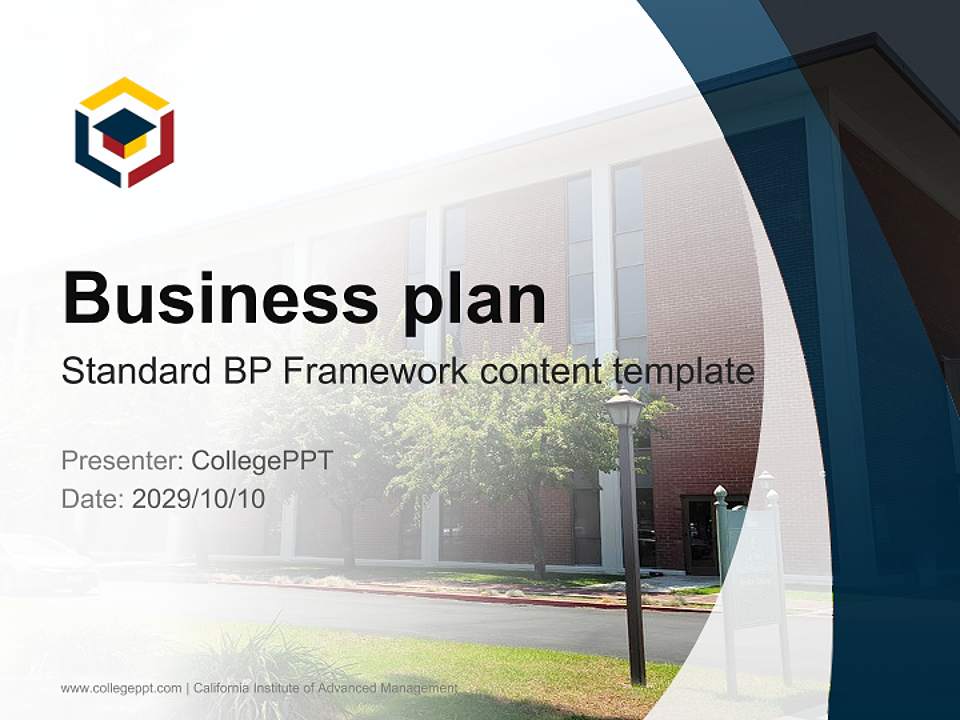 Business plan

Standard BP Framework content template

Presenter: CollegePPT
Date: 2029/10/10

www.collegeppt.com | California Institute of Advanced Management